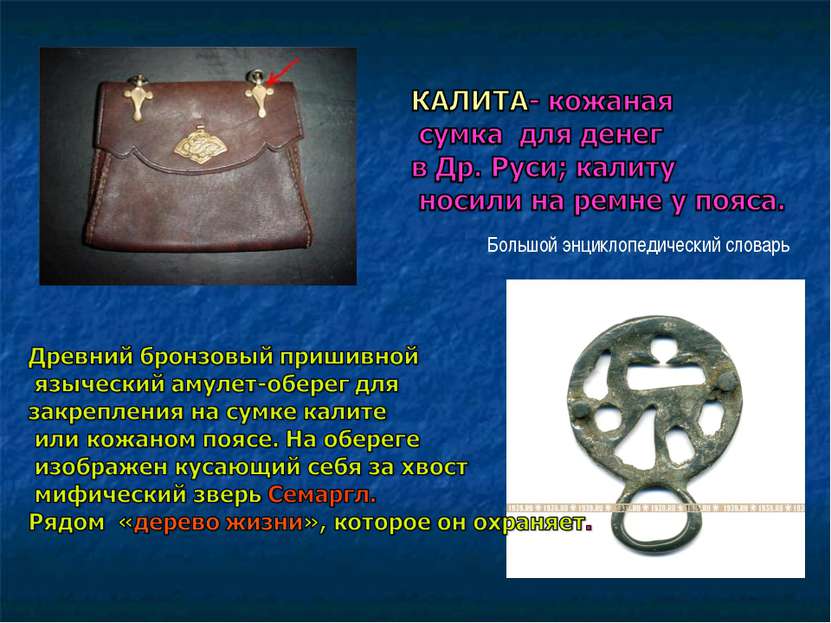 КАЛИТА- кожаная сумка для денег в Др. Руси; калиту носили на ремне у пояса.

Большой энциклопедический словарь

Древний бронзовый пришивной языческий амулет-оберег для закрепления на сумке калите или кожаном поясе. На обереге изображен кусающий себя за хвост мифический зверь Семаргл. Рядом «дерево жизни», которое он охраняет.